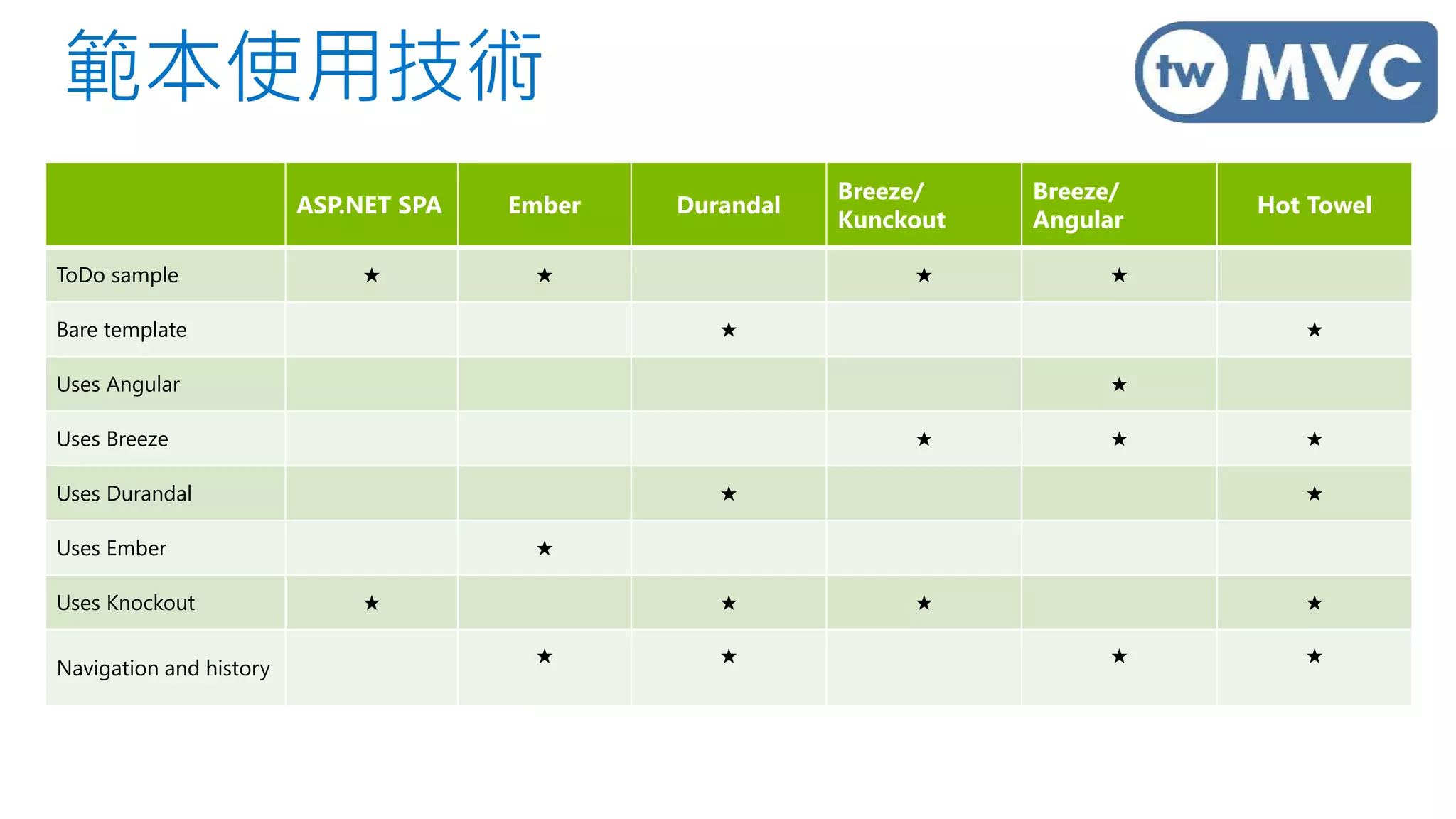 範本使用技術

tw MVC

| | ASP.NET SPA | Ember | Durandal | Breeze/ Kunckout | Breeze/ Angular | Hot Towel |
|---|---|---|---|---|---|---|
| ToDo sample | ★ | ★ | | ★ | ★ | |
| Bare template | | | ★ | | | ★ |
| Uses Angular | | | | | ★ | |
| Uses Breeze | | | | ★ | ★ | ★ |
| Uses Durandal | | | ★ | | | ★ |
| Uses Ember | | ★ | | | | |
| Uses Knockout | ★ | | ★ | ★ | | ★ |
| Navigation and history | | ★ | ★ | | ★ | ★ |